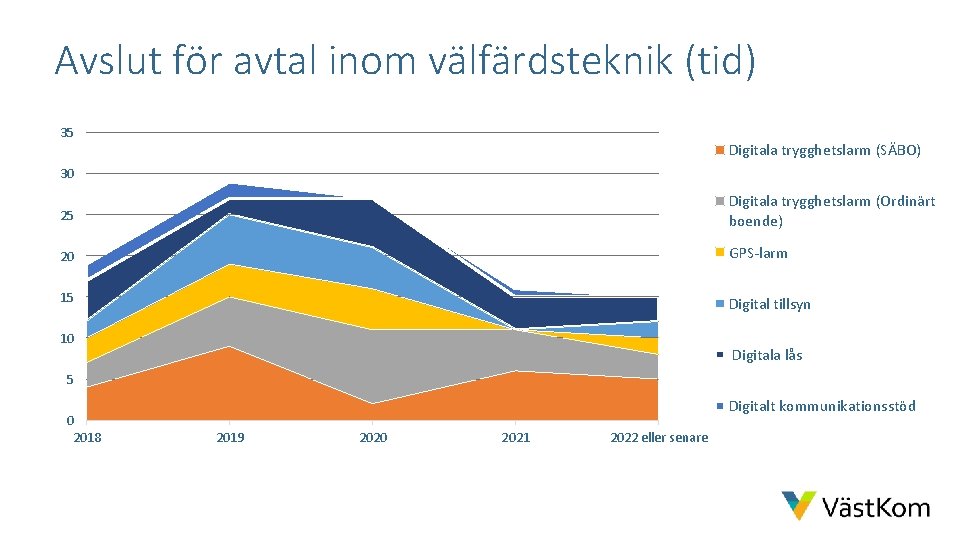 Avslut för avtal inom välfärdsteknik (tid)

35
30
25
20
15
10
5
0

2018
2019
2020
2021
2022 eller senare

Digitala trygghetslarm (SÄBO)
Digitala trygghetslarm (Ordinärt boende)
GPS-larm
Digital tillsyn
Digitala lås
Digitalt kommunikationsstöd

VästKom